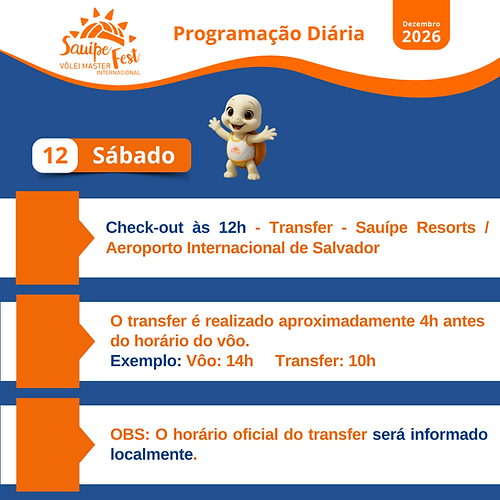 Sauípe Fest
VÔLEI MASTER
INTERNACIONAL

Programação Diária

Dezembro
2026

12 Sábado

Check-out às 12h - Transfer - Sauípe Resorts / Aeroporto Internacional de Salvador

O transfer é realizado aproximadamente 4h antes do horário do vôo.
Exemplo: Vôo: 14h Transfer: 10h

OBS: O horário oficial do transfer será informado localmente.